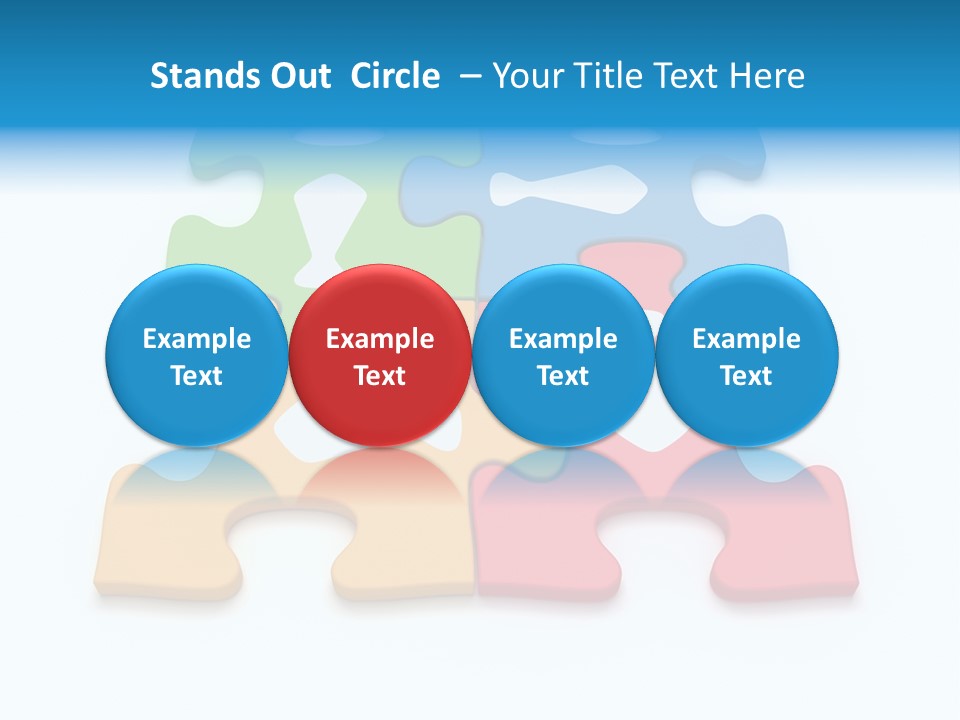 Stands Out Circle – Your Title Text Here

Example Text

Example Text

Example Text

Example Text